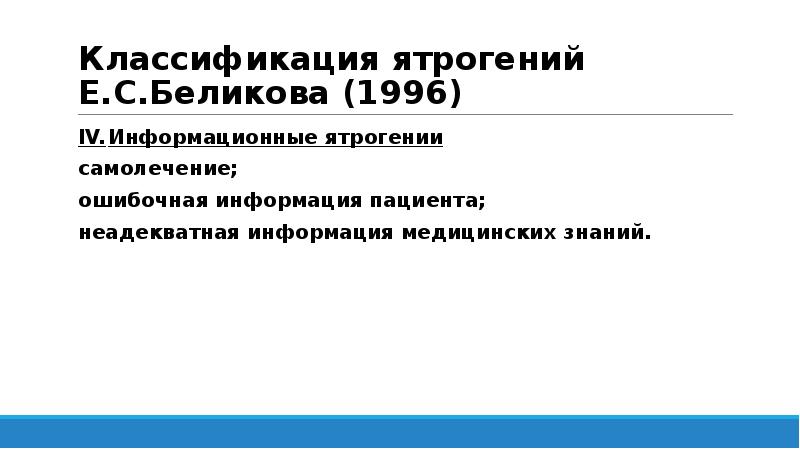 Классификация ятрогений Е.С.Беликова (1996)

IV. Информационные ятрогении
самолечение;
ошибочная информация пациента;
неадекватная информация медицинских знаний.